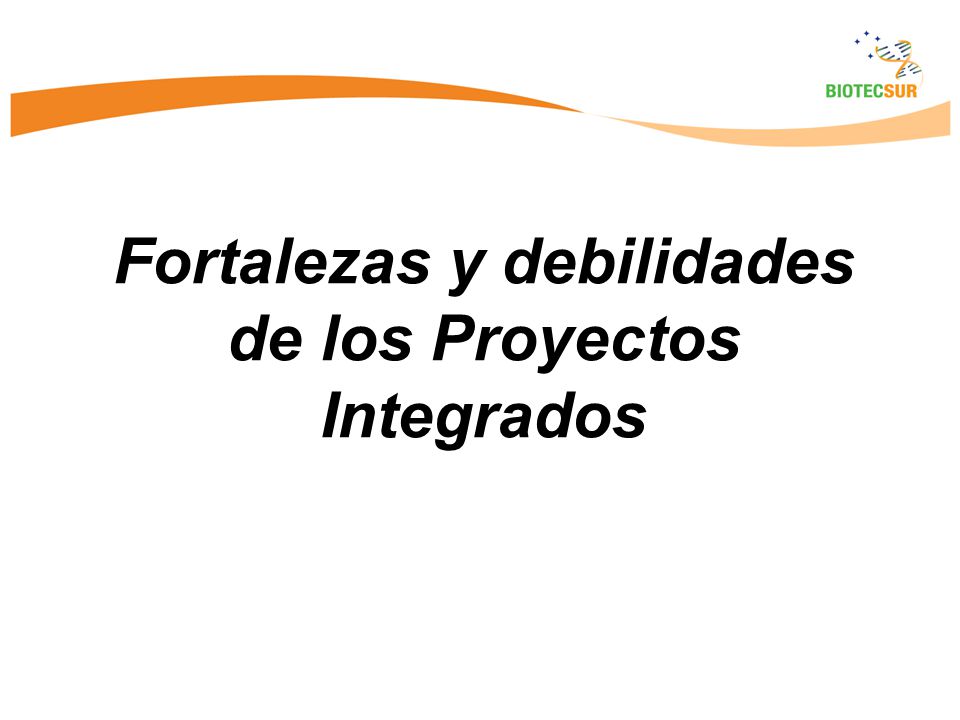 BIOTECSUR

Fortalezas y debilidades de los Proyectos Integrados